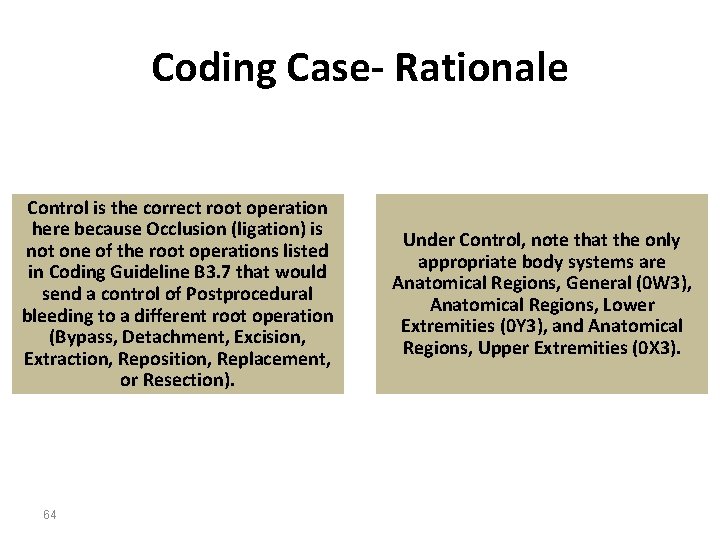 Coding Case- Rationale

Control is the correct root operation here because Occlusion (ligation) is not one of the root operations listed in Coding Guideline B3.7 that would send a control of Postprocedural bleeding to a different root operation (Bypass, Detachment, Excision, Extraction, Reposition, Replacement, or Resection).

Under Control, note that the only appropriate body systems are Anatomical Regions, General (0W3), Anatomical Regions, Lower Extremities (0Y3), and Anatomical Regions, Upper Extremities (0X3).

64